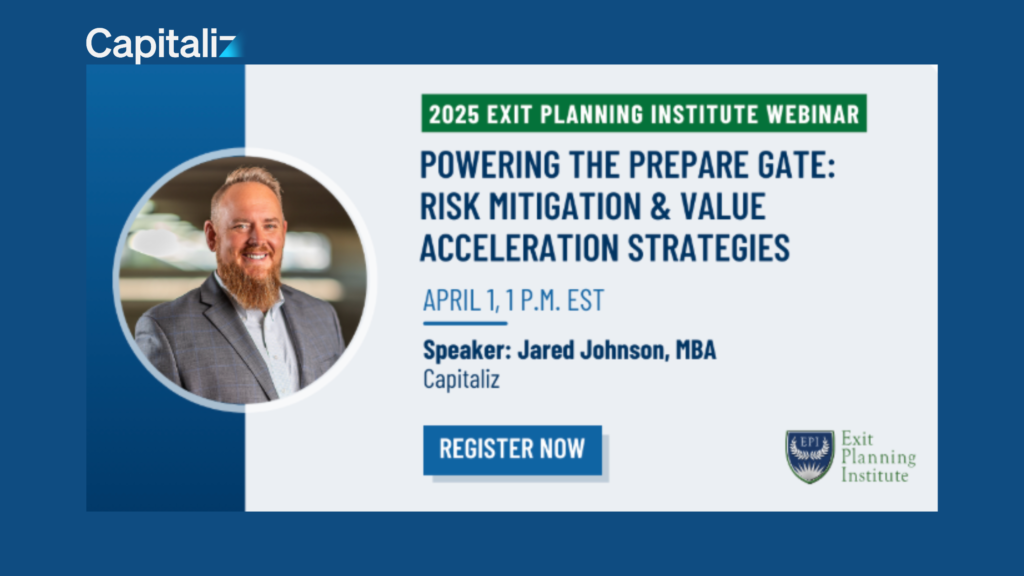 Capitaliz

2025 EXIT PLANNING INSTITUTE WEBINAR

POWERING THE PREPARE GATE: RISK MITIGATION & VALUE ACCELERATION STRATEGIES

APRIL 1, 1 P.M. EST

Speaker: Jared Johnson, MBA
Capitaliz

REGISTER NOW

EPI
Exit Planning Institute